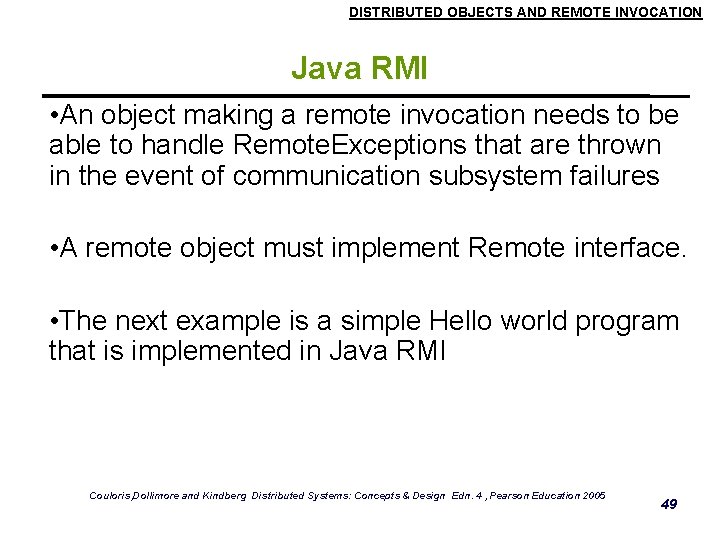 DISTRIBUTED OBJECTS AND REMOTE INVOCATION

Java RMI

•An object making a remote invocation needs to be able to handle RemoteExceptions that are thrown in the event of communication subsystem failures

•A remote object must implement Remote interface.

•The next example is a simple Hello world program that is implemented in Java RMI

Couloris,Dollimore and Kindberg Distributed Systems: Concepts & Design Edn. 4 , Pearson Education 2005

49